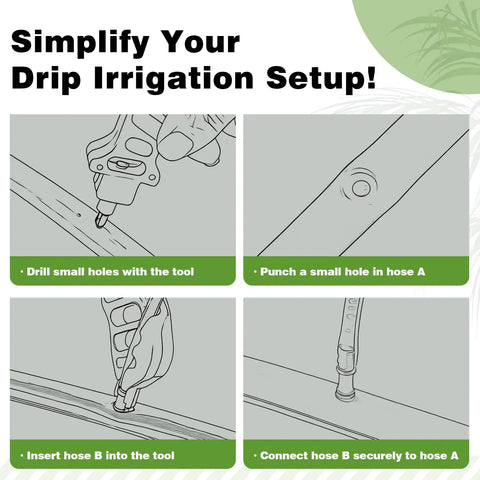 Simplify Your Drip Irrigation Setup!

· Drill small holes with the tool

· Punch a small hole in hose A

· Insert hose B into the tool

· Connect hose B securely to hose A